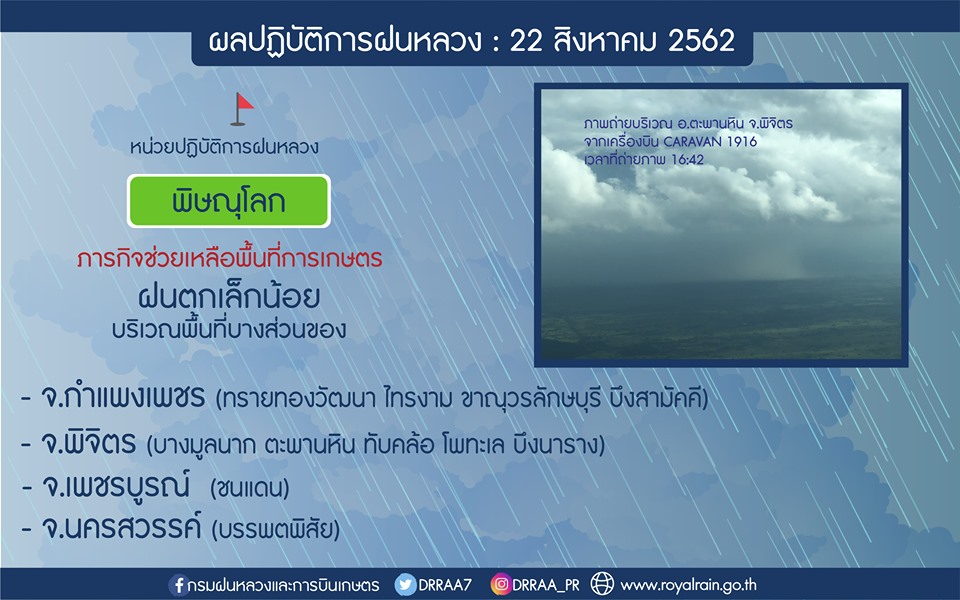 ผลปฏิบัติการฝนหลวง : 22 สิงหาคม 2562

หน่วยปฏิบัติการฝนหลวง

พิษณุโลก

ภารกิจช่วยเหลือพื้นที่การเกษตร

ฝนตกเล็กน้อย

บริเวณพื้นที่บางส่วนของ

ภาพถ่ายบริเวณ อ.ตะพานหิน จ.พิจิตร
จากเครื่องบิน CARAVAN 1916
เวลาที่ถ่ายภาพ 16:42

- จ.กำแพงเพชร (ทรายทองวัฒนา ไทรงาม ขาณุวรลักษบุรี บึงสามัคคี)

- จ.พิจิตร (บางมูลนาก ตะพานหิน ทับคล้อ โพทะเล บึงนาราง)

- จ.เพชรบูรณ์ (ชนแดน)

- จ.นครสวรรค์ (บรรพตพิสัย)

กรมฝนหลวงและการบินเกษตร DRRAA7 DRRAA_PR www.royalrain.go.th